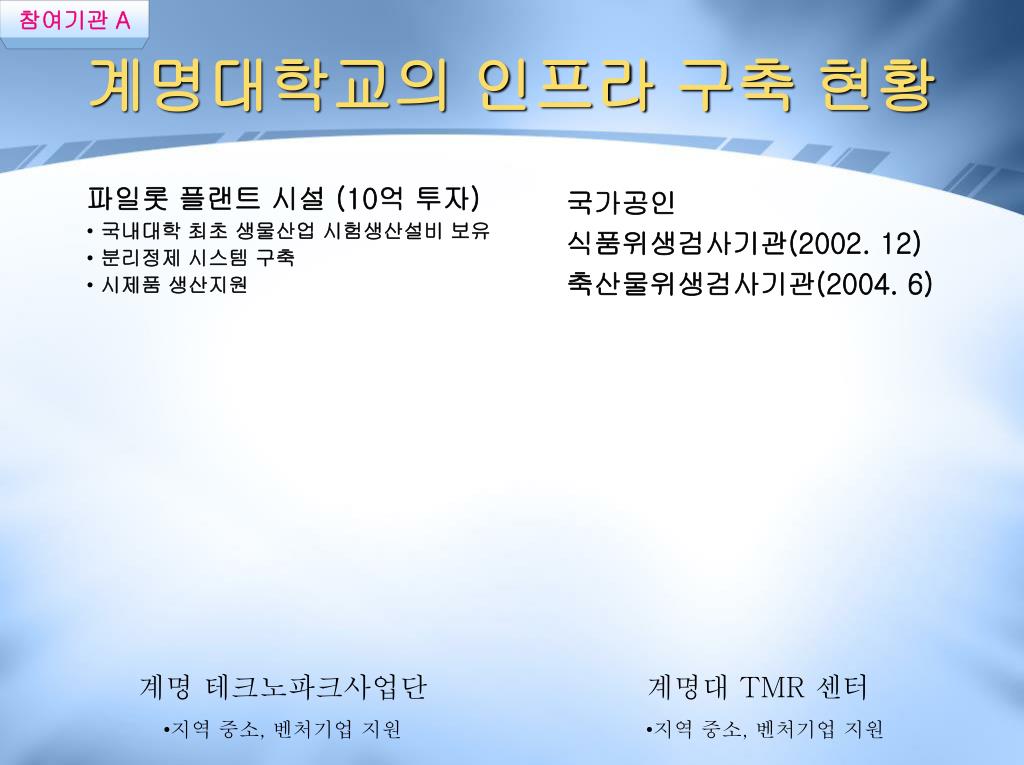 참여기관 A

계명대학교의 인프라 구축 현황

파일롯 플랜트 시설 (10억 투자)
• 국내대학 최초 생물산업 시험생산설비 보유
• 분리정제 시스템 구축
• 시제품 생산지원

국가공인
식품위생검사기관(2002. 12)
축산물위생검사기관(2004. 6)

계명 테크노파크사업단
•지역 중소, 벤처기업 지원

계명대 TMR 센터
•지역 중소, 벤처기업 지원